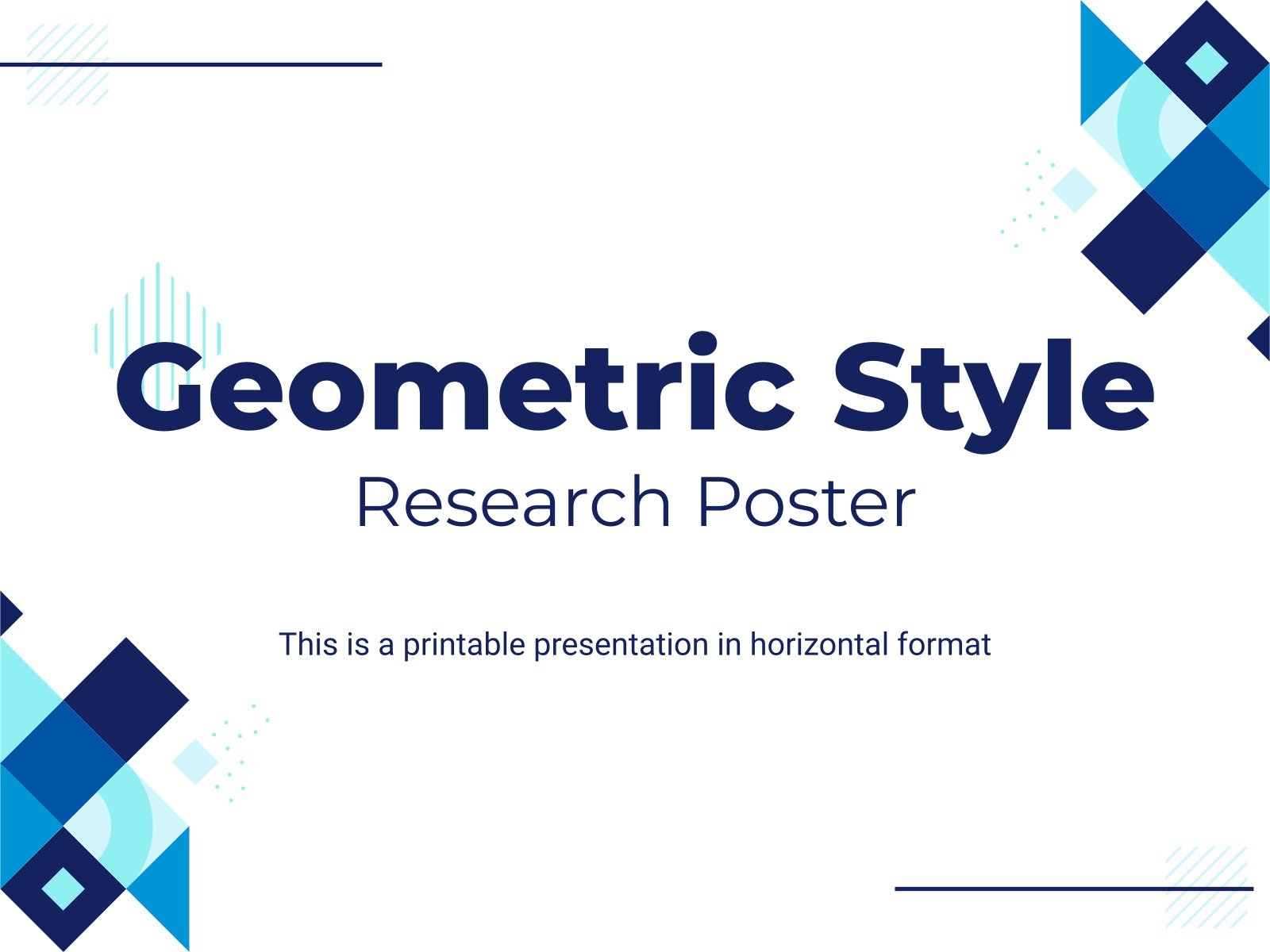 Geometric Style
Research Poster

This is a printable presentation in horizontal format